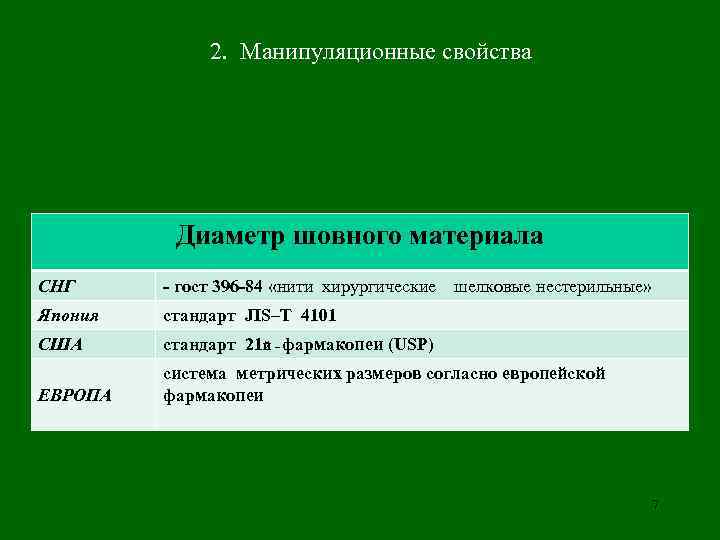 2. Манипуляционные свойства

| Диаметр шовного материала | |
|---|---|
| СНГ | - гост 396-84 «нити хирургические шелковые нестерильные» |
| Япония | стандарт JIS–T 4101 |
| США | стандарт 21й - фармакопеи (USP) |
| ЕВРОПА | система метрических размеров согласно европейской фармакопеи |

7